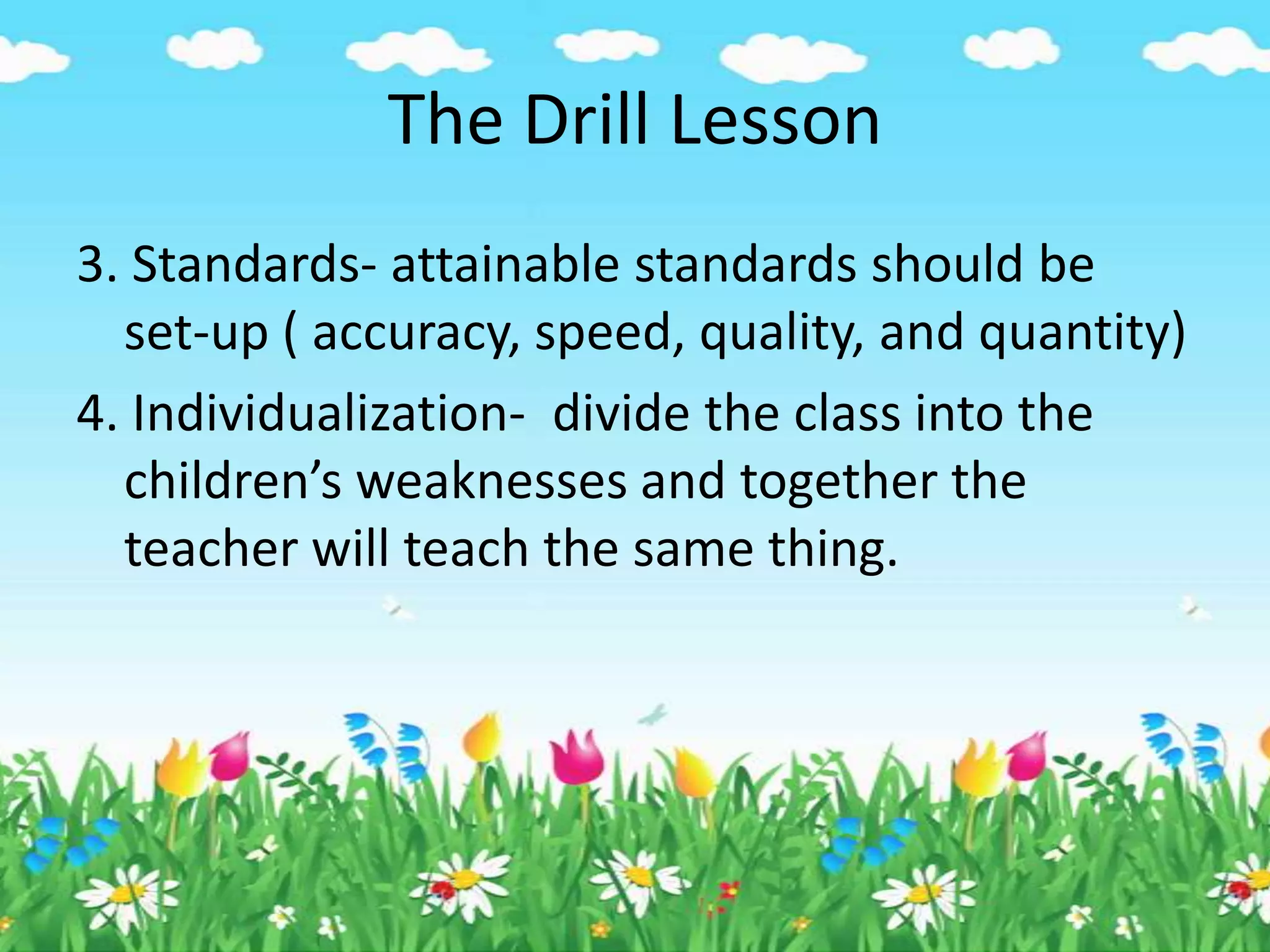 The Drill Lesson

3. Standards- attainable standards should be set-up ( accuracy, speed, quality, and quantity)

4. Individualization- divide the class into the children's weaknesses and together the teacher will teach the same thing.